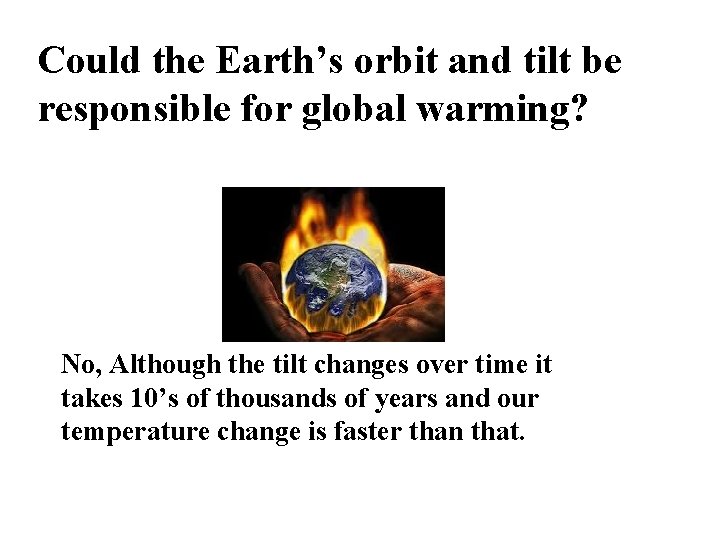 Could the Earth’s orbit and tilt be responsible for global warming?

No, Although the tilt changes over time it takes 10’s of thousands of years and our temperature change is faster than that.